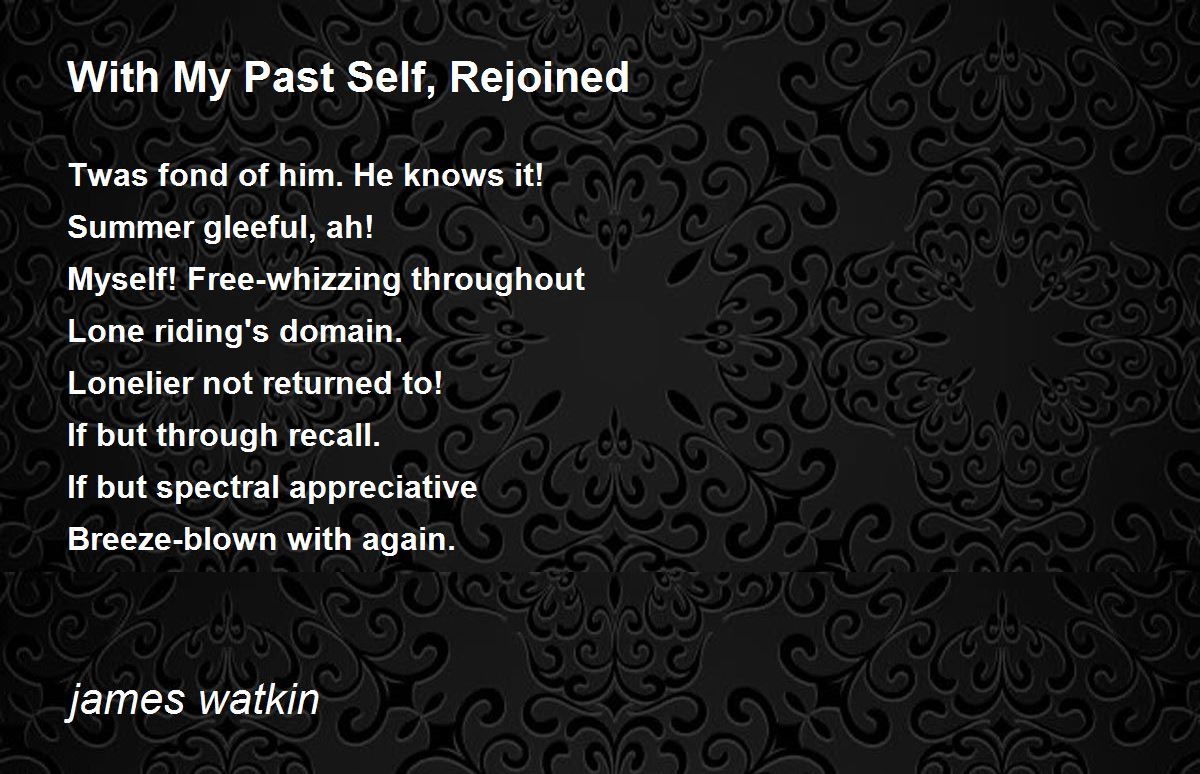 With My Past Self, Rejoined

Twas fond of him. He knows it!
Summer gleeful, ah!
Myself! Free-whizzing throughout
Lone riding's domain.
Lonelier not returned to!
If but through recall.
If but spectral appreciative
Breeze-blown with again.

james watkin